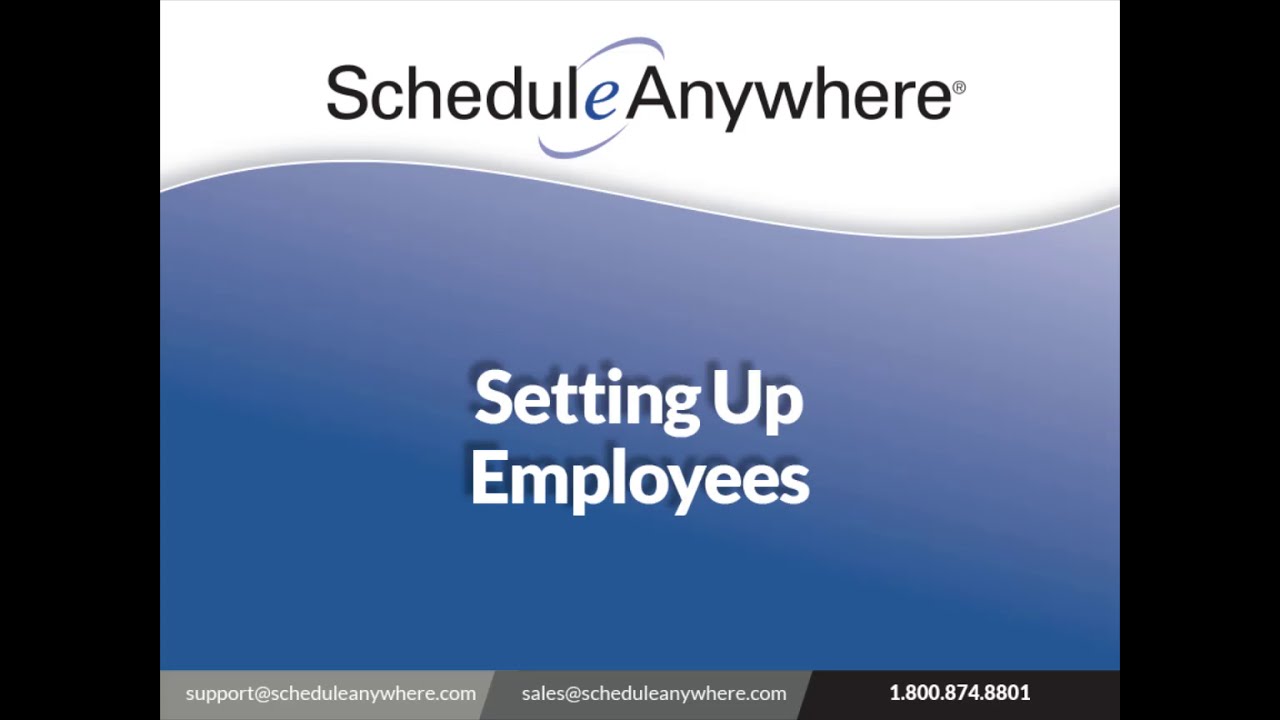 ScheduleAnywhere®

Setting Up Employees

support@scheduleanywhere.com sales@scheduleanywhere.com 1.800.874.8801